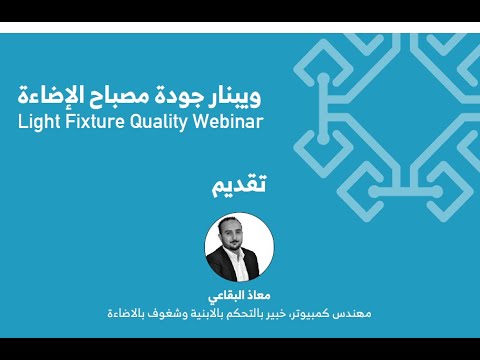 ويبنار جودة مصباح الإضاءة
Light Fixture Quality Webinar

تقديم

معاذ البقاعي
مهندس كمبيوتر، خبير بالتحكم بالابنية وشغوف بالاضاءة